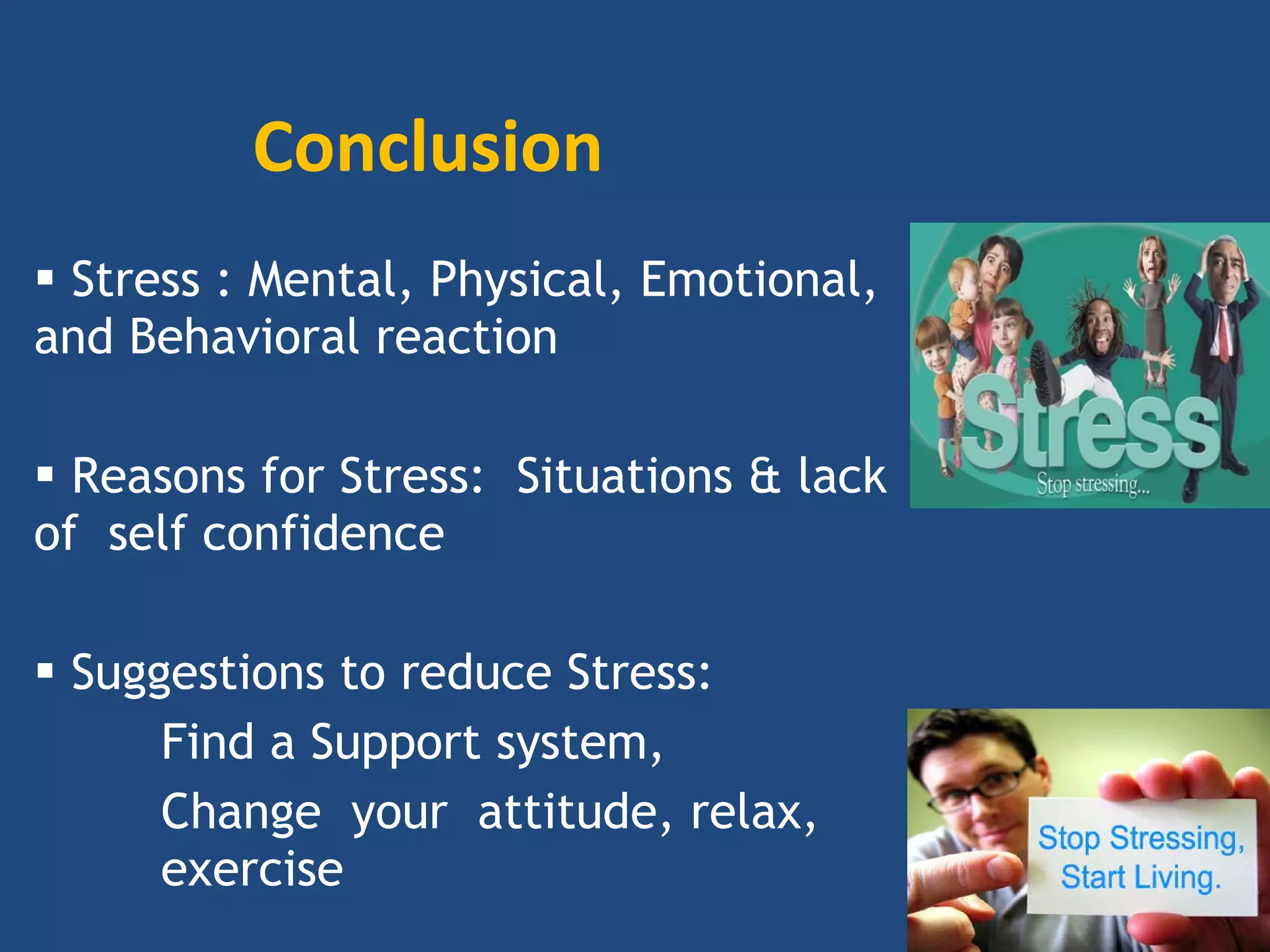 Conclusion

▪ Stress : Mental, Physical, Emotional, and Behavioral reaction

▪ Reasons for Stress: Situations & lack of self confidence

▪ Suggestions to reduce Stress:

Find a Support system,

Change your attitude, relax, exercise

Stress

Stop stressing...

Stop Stressing, Start Living.